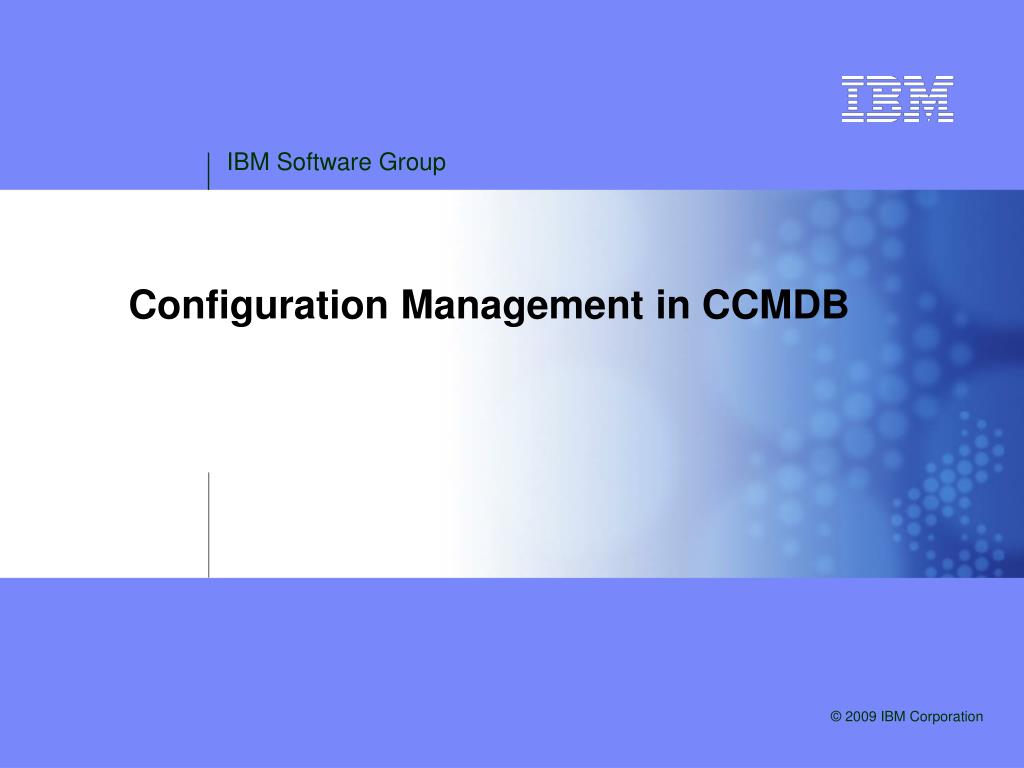 IBM

IBM Software Group

Configuration Management in CCMDB

© 2009 IBM Corporation